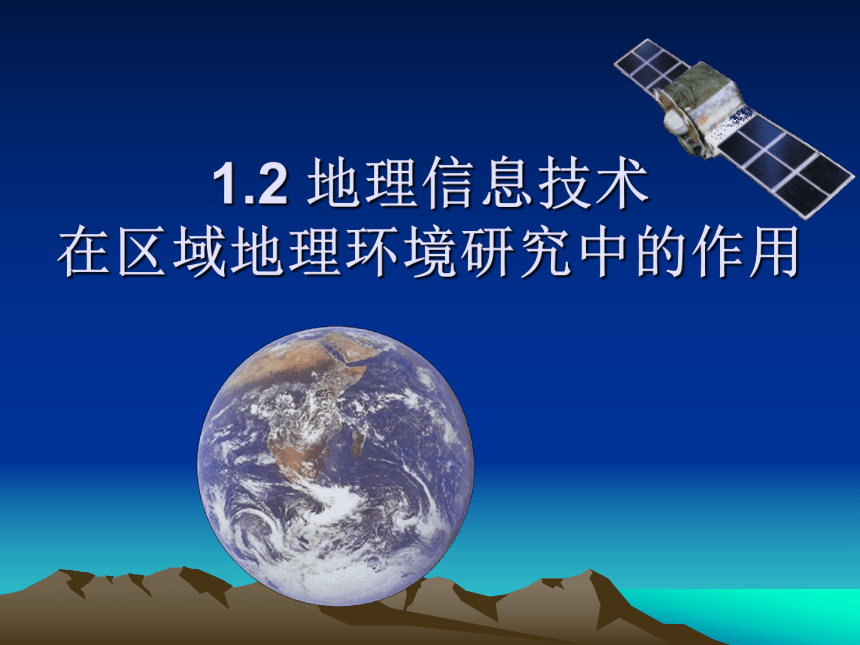 1.2 地理信息技术
在区域地理环境研究中的作用